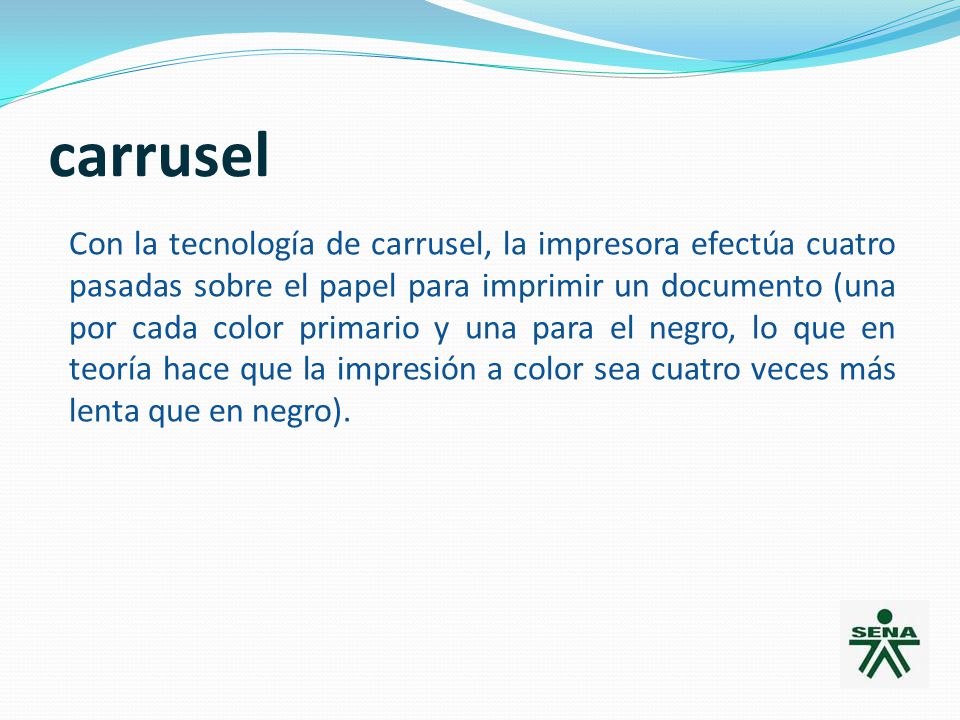 carrusel

Con la tecnología de carrusel, la impresora efectúa cuatro pasadas sobre el papel para imprimir un documento (una por cada color primario y una para el negro, lo que en teoría hace que la impresión a color sea cuatro veces más lenta que en negro).

SENA